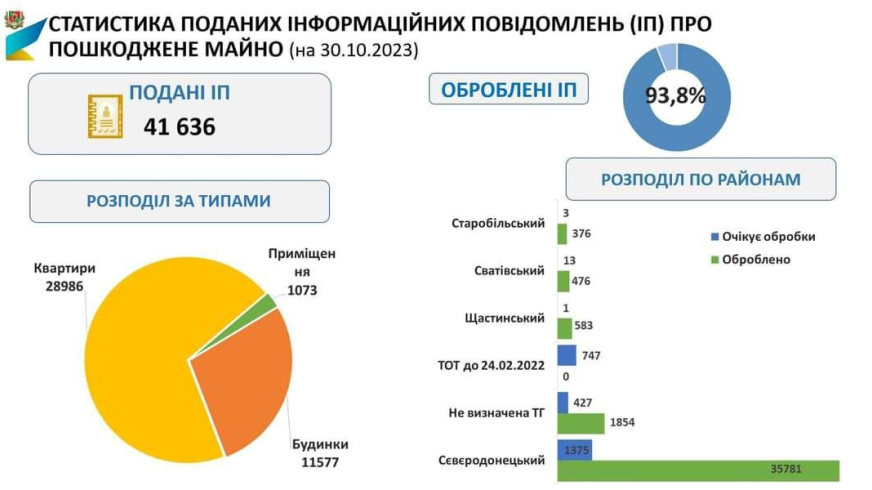 СТАТИСТИКА ПОДАНИХ ІНФОРМАЦІЙНИХ ПОВІДОМЛЕНЬ (ІП) ПРО ПОШКОДЖЕНЕ МАЙНО (на 30.10.2023)

ПОДАНІ ІП
41 636

ОБРОБЛЕНІ ІП
93,8%

РОЗПОДІЛ ЗА ТИПАМИ

Квартири
28986

Приміщення
1073

Будинки
11577

РОЗПОДІЛ ПО РАЙОНАМ

Очікує обробки
Оброблено

Старобільський
3
376

Сватівський
13
476

Щастинський
1
583

ТОТ до 24.02.2022
747
0

Не визначена ТГ
427
1854

Сєвєродонецький
1375
35781